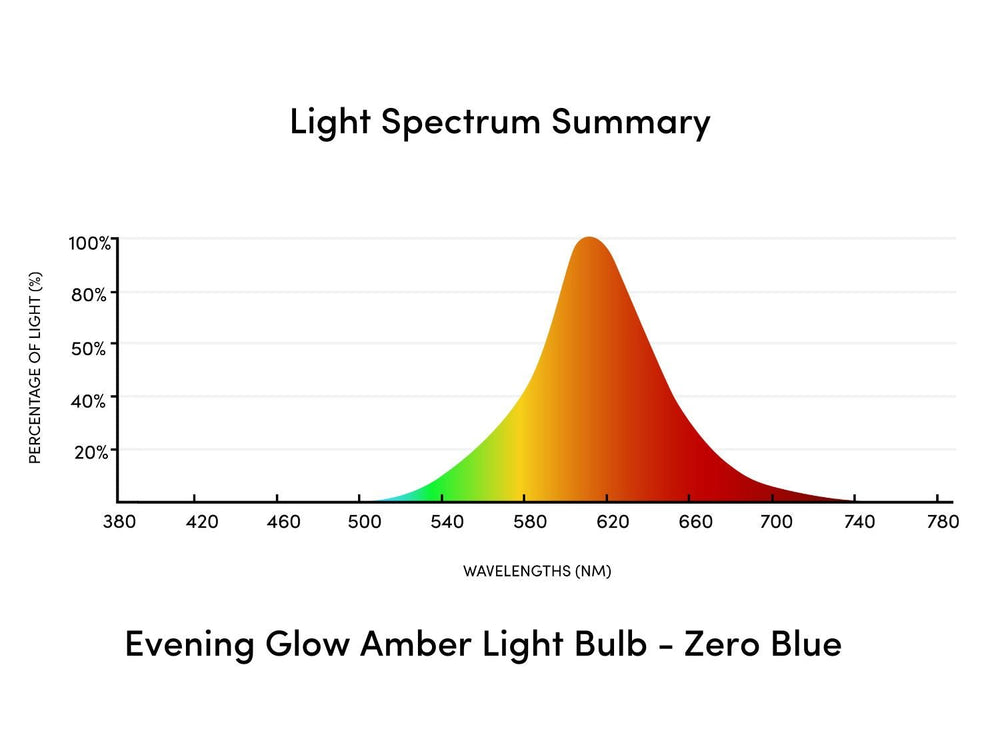 Light Spectrum Summary

PERCENTAGE OF LIGHT (%)

100%
80%
50%
40%
20%

380 420 460 500 540 580 620 660 700 740 780

WAVELENGTHS (NM)

Evening Glow Amber Light Bulb - Zero Blue